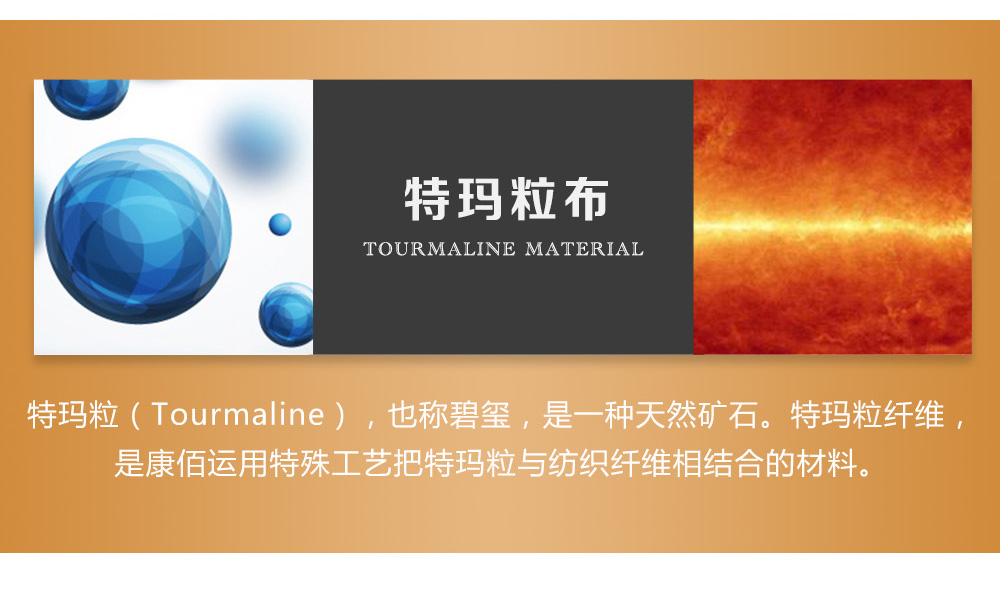 特玛粒布
TOURMALINE MATERIAL

特玛粒（Tourmaline），也称碧玺，是一种天然矿石。特玛粒纤维，是康佰运用特殊工艺把特玛粒与纺织纤维相结合的材料。